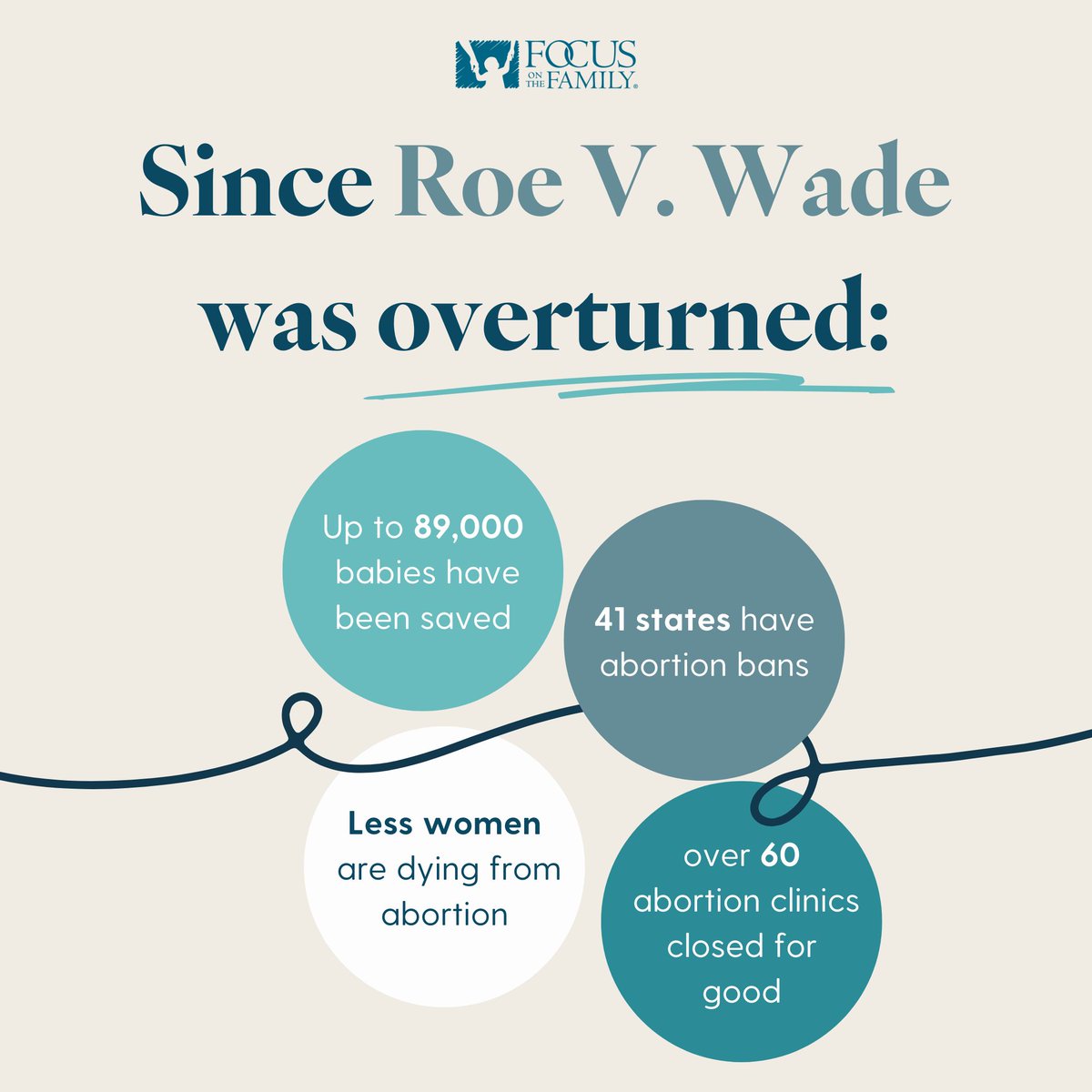 FOCUS ON THE FAMILY®

Since Roe V. Wade was overturned:

Up to 89,000 babies have been saved

41 states have abortion bans

Less women are dying from abortion

over 60 abortion clinics closed for good